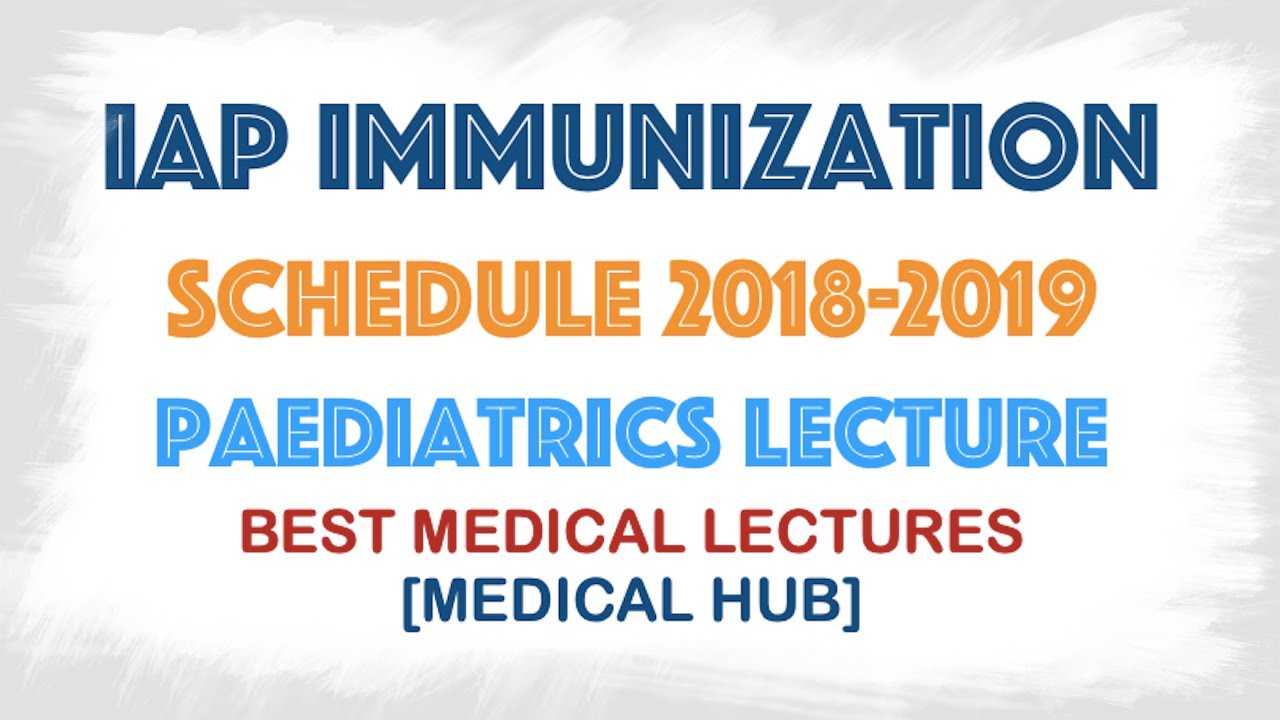 IAP IMMUNIZATION
SCHEDULE 2018-2019
PAEDIATRICS LECTURE
BEST MEDICAL LECTURES
[MEDICAL HUB]